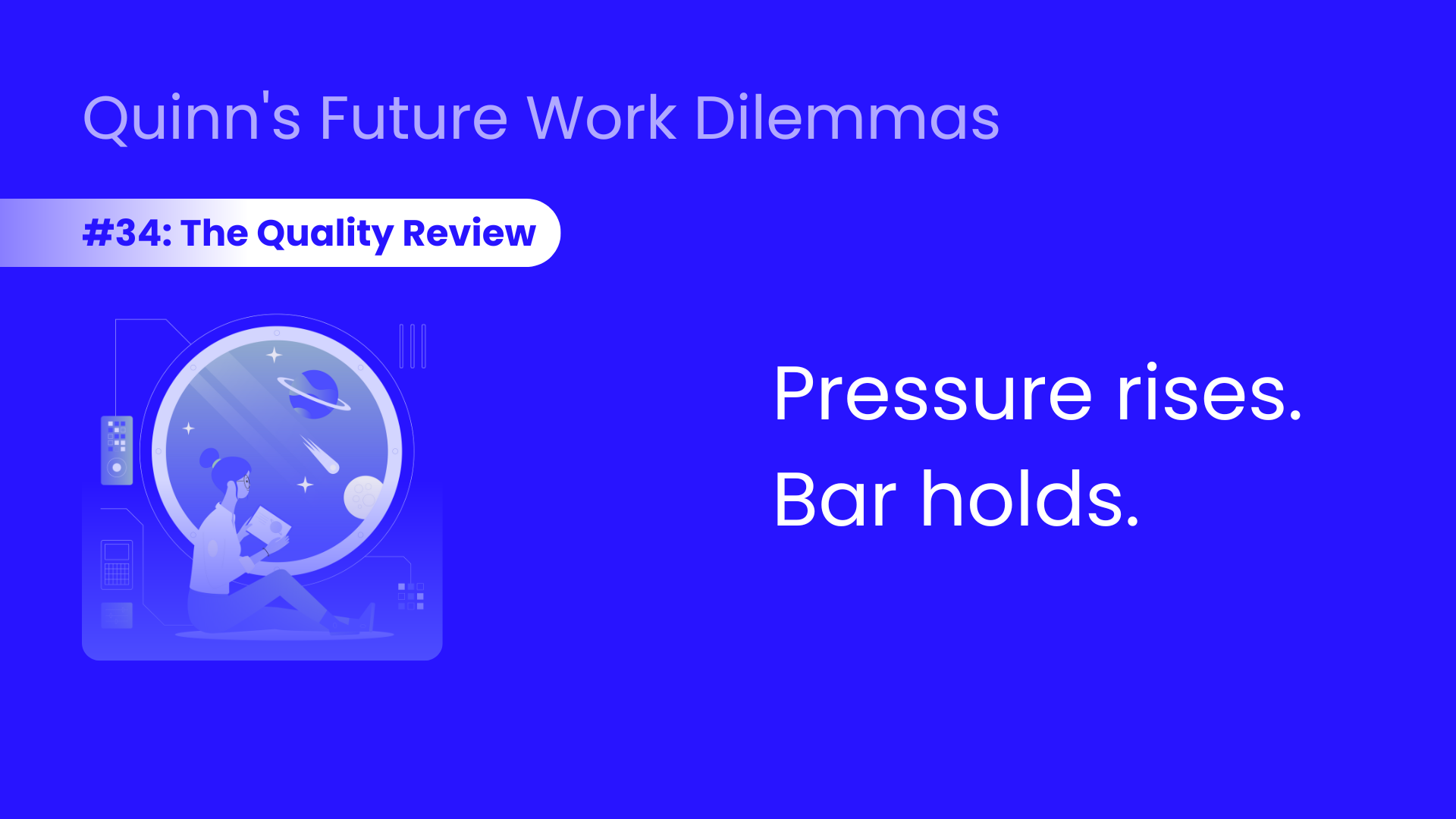 Quinn's Future Work Dilemmas

#34: The Quality Review

Pressure rises.
Bar holds.